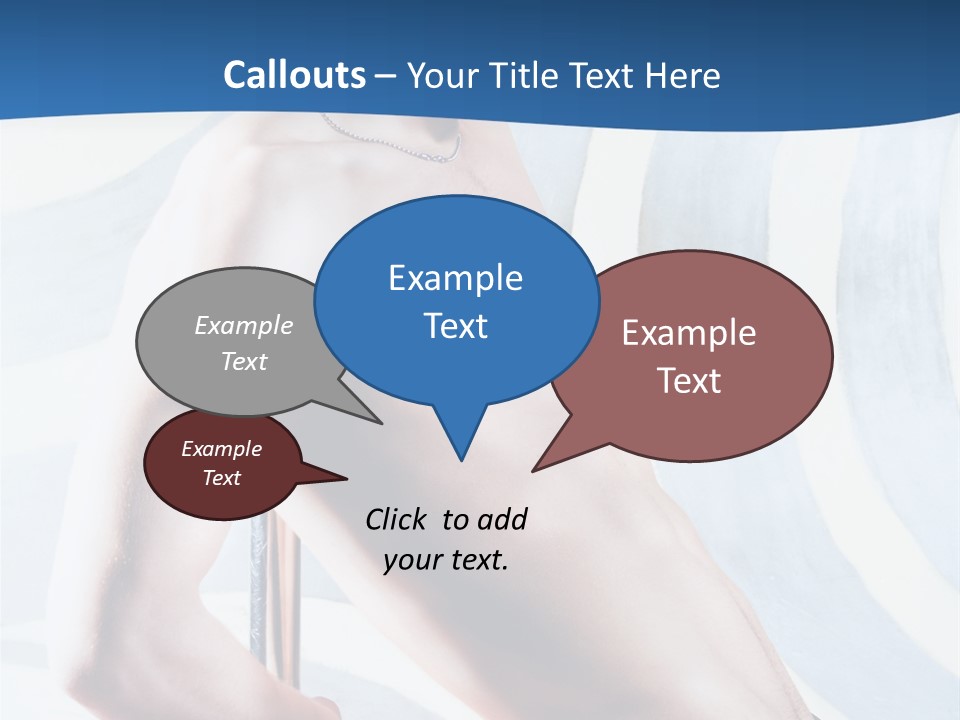 Callouts – Your Title Text Here

Example Text

Example Text

Example Text

Example Text

Click to add your text.